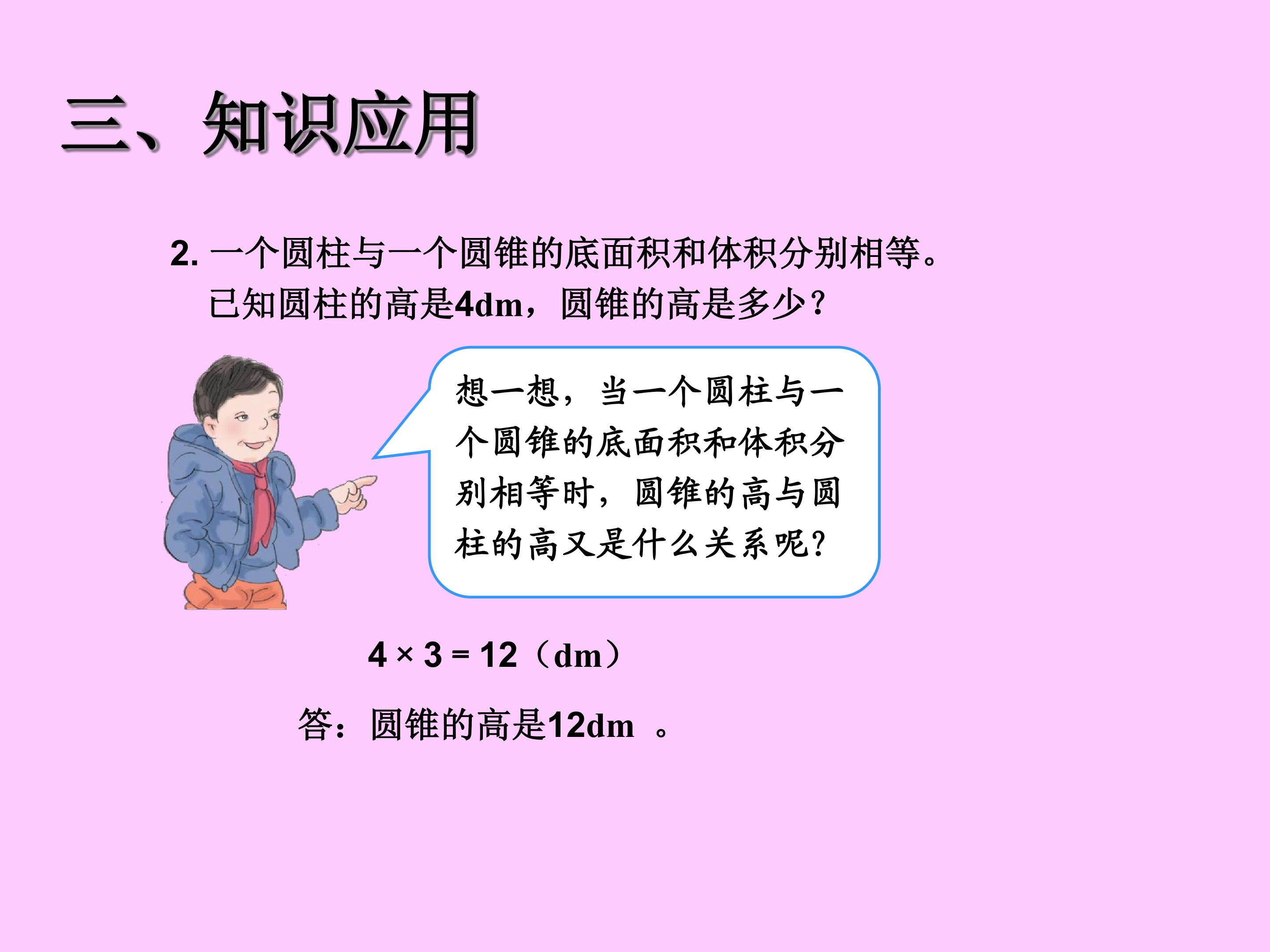 三、知识应用

2. 一个圆柱与一个圆锥的底面积和体积分别相等。已知圆柱的高是4dm，圆锥的高是多少？

想一想，当一个圆柱与一个圆锥的底面积和体积分别相等时，圆锥的高与圆柱的高又是什么关系呢？

$4 \times 3 = 12$（dm）

答：圆锥的高是12dm 。